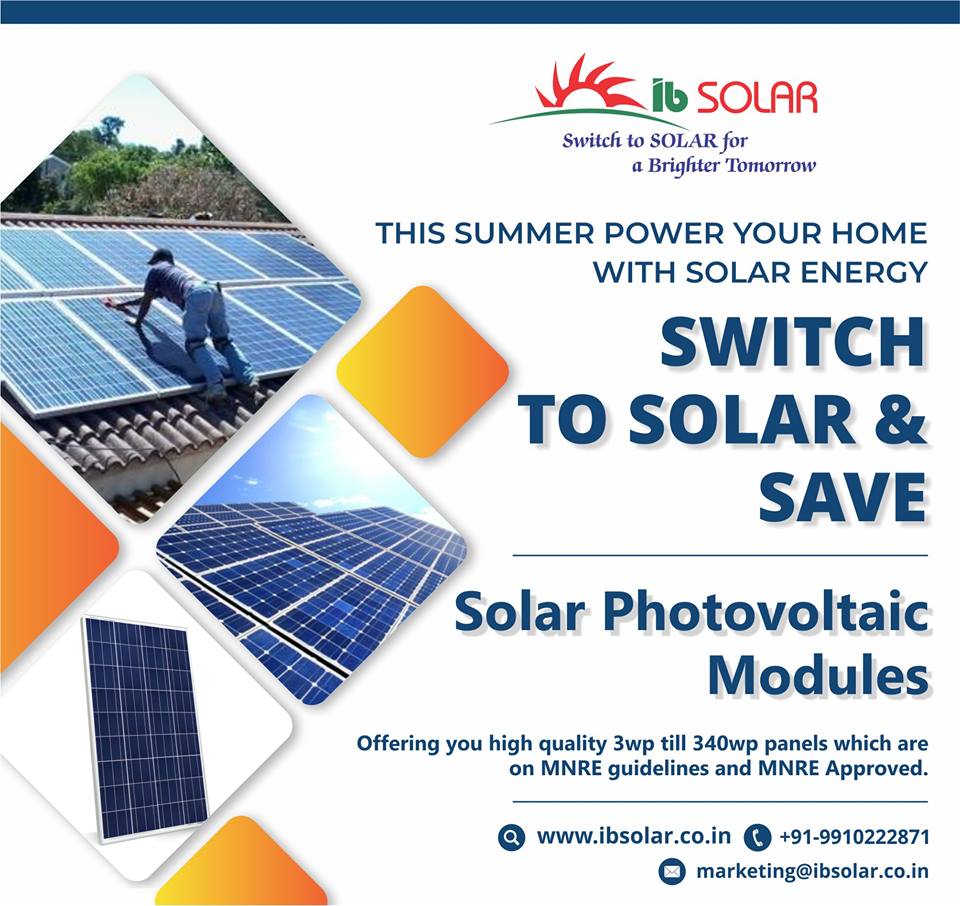 ib SOLAR
Switch to SOLAR for a Brighter Tomorrow

THIS SUMMER POWER YOUR HOME WITH SOLAR ENERGY

SWITCH TO SOLAR & SAVE

Solar Photovoltaic Modules

Offering you high quality 3wp till 340wp panels which are on MNRE guidelines and MNRE Approved.

www.ibsolar.co.in +91-9910222871

marketing@ibsolar.co.in